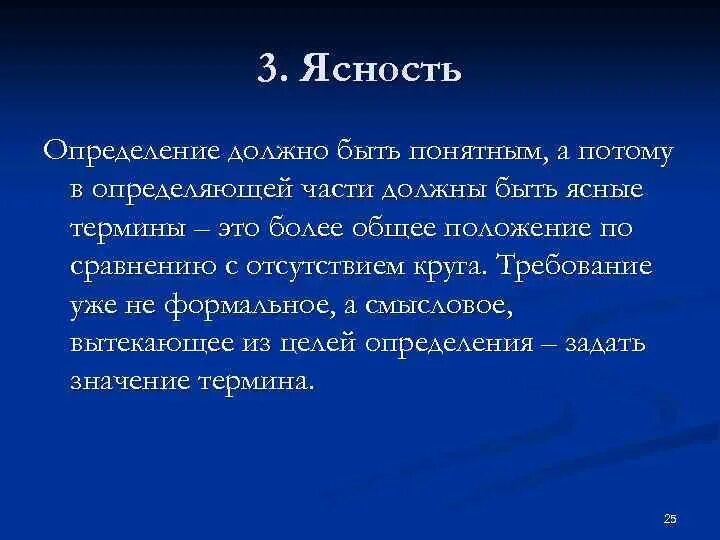 3. Ясность

Определение должно быть понятным, а потому в определяющей части должны быть ясные термины – это более общее положение по сравнению с отсутствием круга. Требование уже не формальное, а смысловое, вытекающее из целей определения – задать значение термина.

25